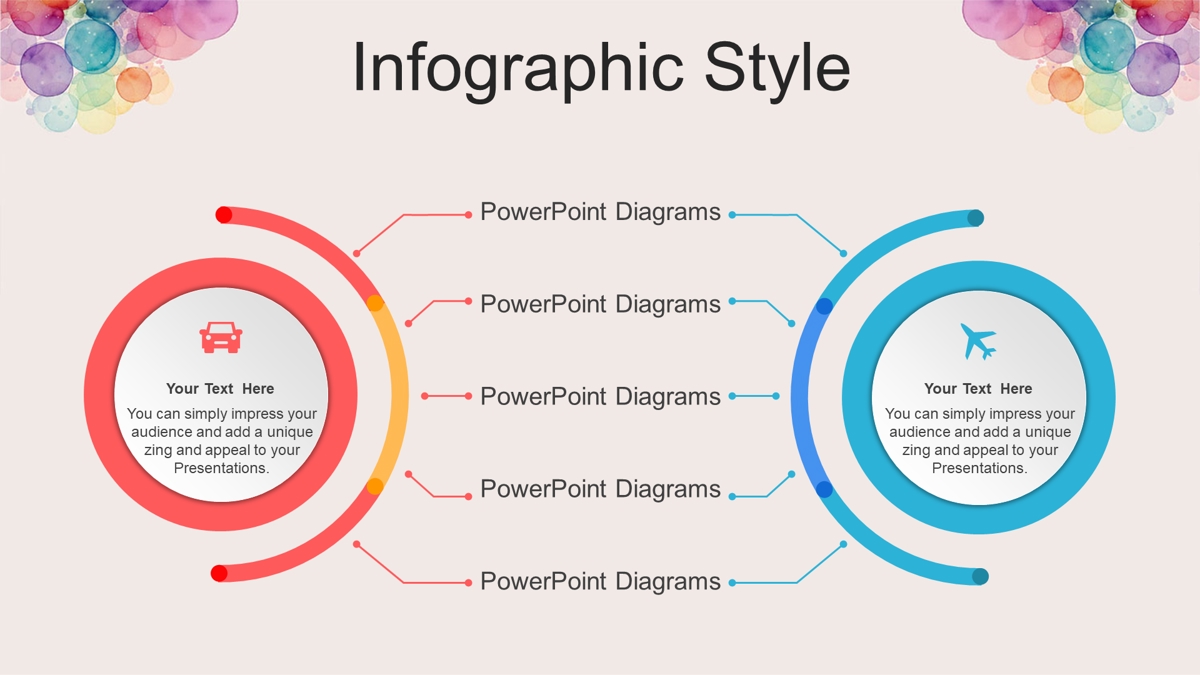 Infographic Style

Your Text Here

You can simply impress your audience and add a unique zing and appeal to your Presentations.

PowerPoint Diagrams

PowerPoint Diagrams

PowerPoint Diagrams

PowerPoint Diagrams

PowerPoint Diagrams

Your Text Here

You can simply impress your audience and add a unique zing and appeal to your Presentations.